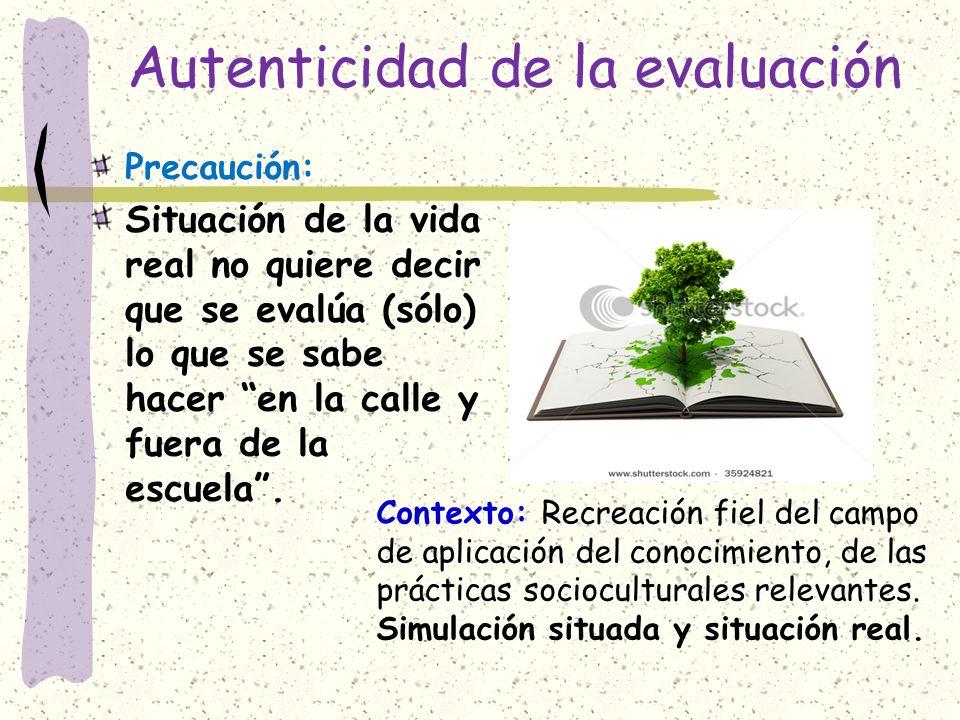 Autenticidad de la evaluación

Precaución:

Situación de la vida real no quiere decir que se evalúa (sólo) lo que se sabe hacer “en la calle y fuera de la escuela”.

shutterstock

www.shutterstock.com · 35924821

Contexto: Recreación fiel del campo de aplicación del conocimiento, de las prácticas socioculturales relevantes. Simulación situada y situación real.